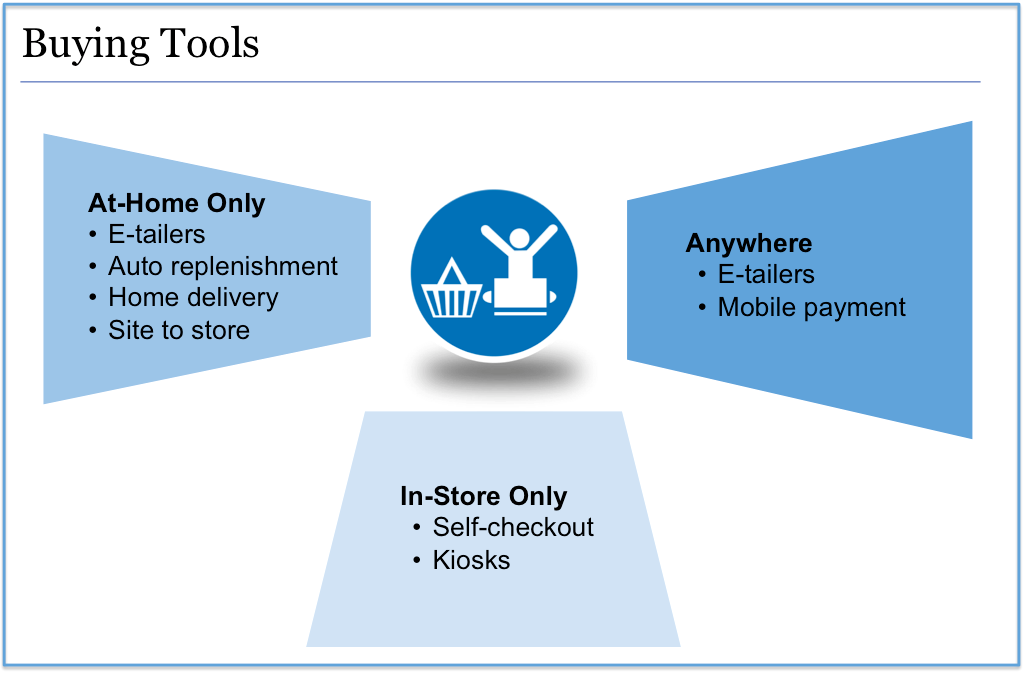 Buying Tools

At-Home Only
• E-tailers
• Auto replenishment
• Home delivery
• Site to store

Anywhere
• E-tailers
• Mobile payment

In-Store Only
• Self-checkout
• Kiosks